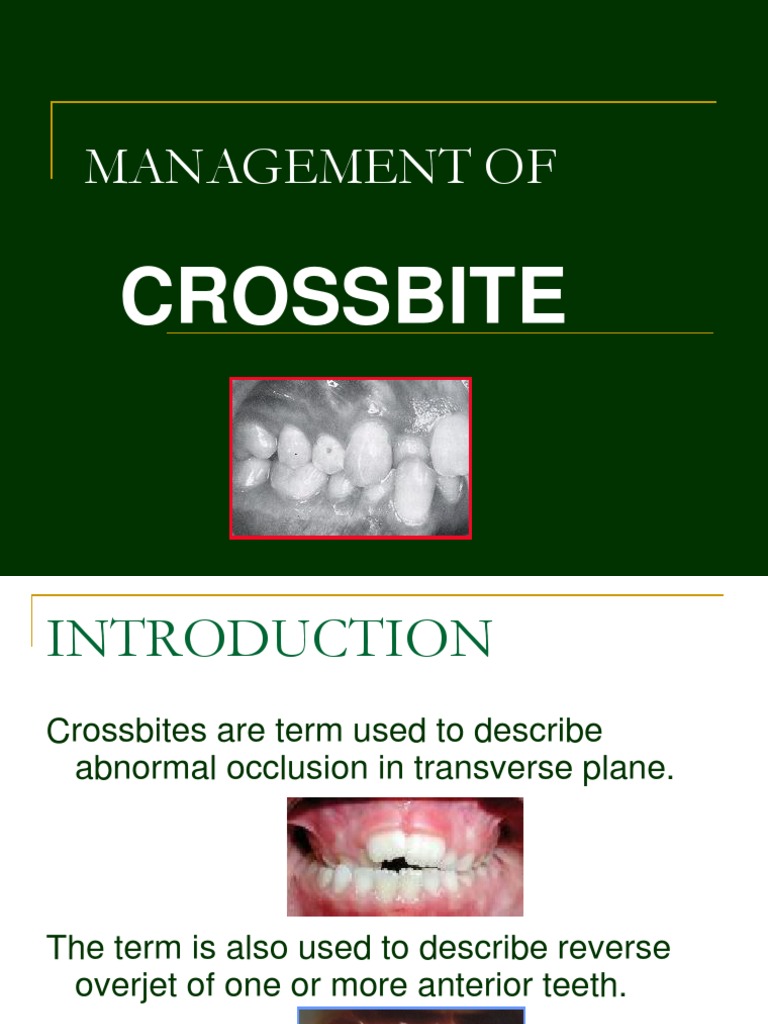 MANAGEMENT OF

CROSSBITE

INTRODUCTION

Crossbites are term used to describe abnormal occlusion in transverse plane.

The term is also used to describe reverse overjet of one or more anterior teeth.